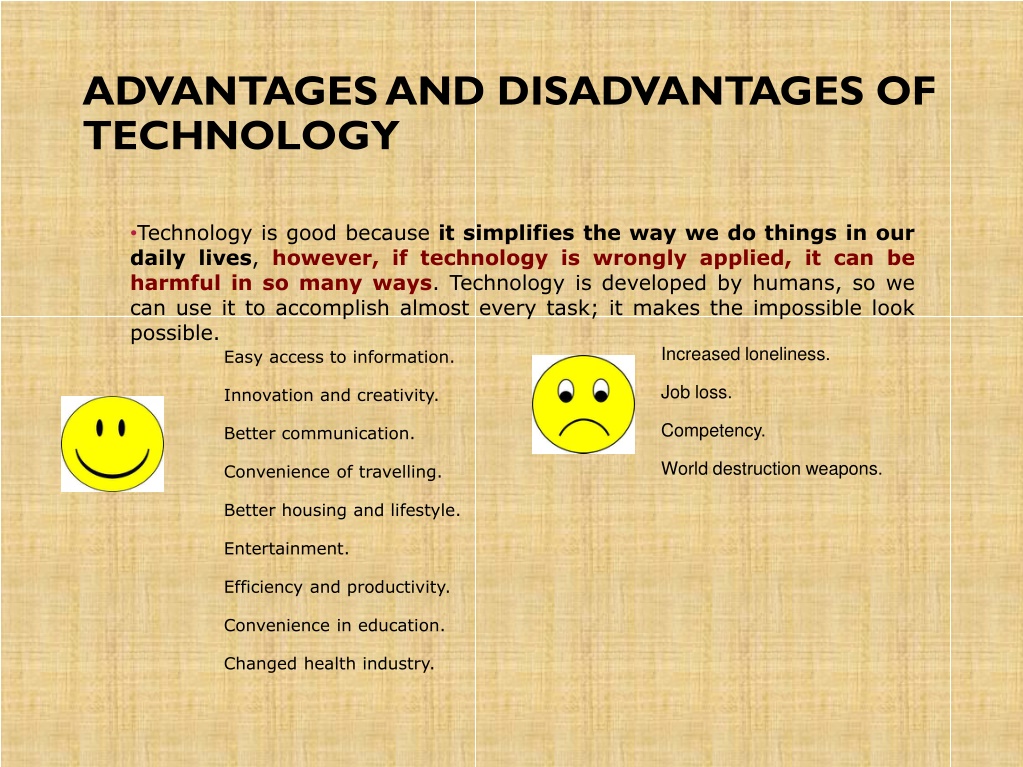 ADVANTAGES AND DISADVANTAGES OF TECHNOLOGY

•Technology is good because it simplifies the way we do things in our daily lives, however, if technology is wrongly applied, it can be harmful in so many ways. Technology is developed by humans, so we can use it to accomplish almost every task; it makes the impossible look possible.

Easy access to information.

Innovation and creativity.

Better communication.

Convenience of travelling.

Better housing and lifestyle.

Entertainment.

Efficiency and productivity.

Convenience in education.

Changed health industry.

Increased loneliness.

Job loss.

Competency.

World destruction weapons.